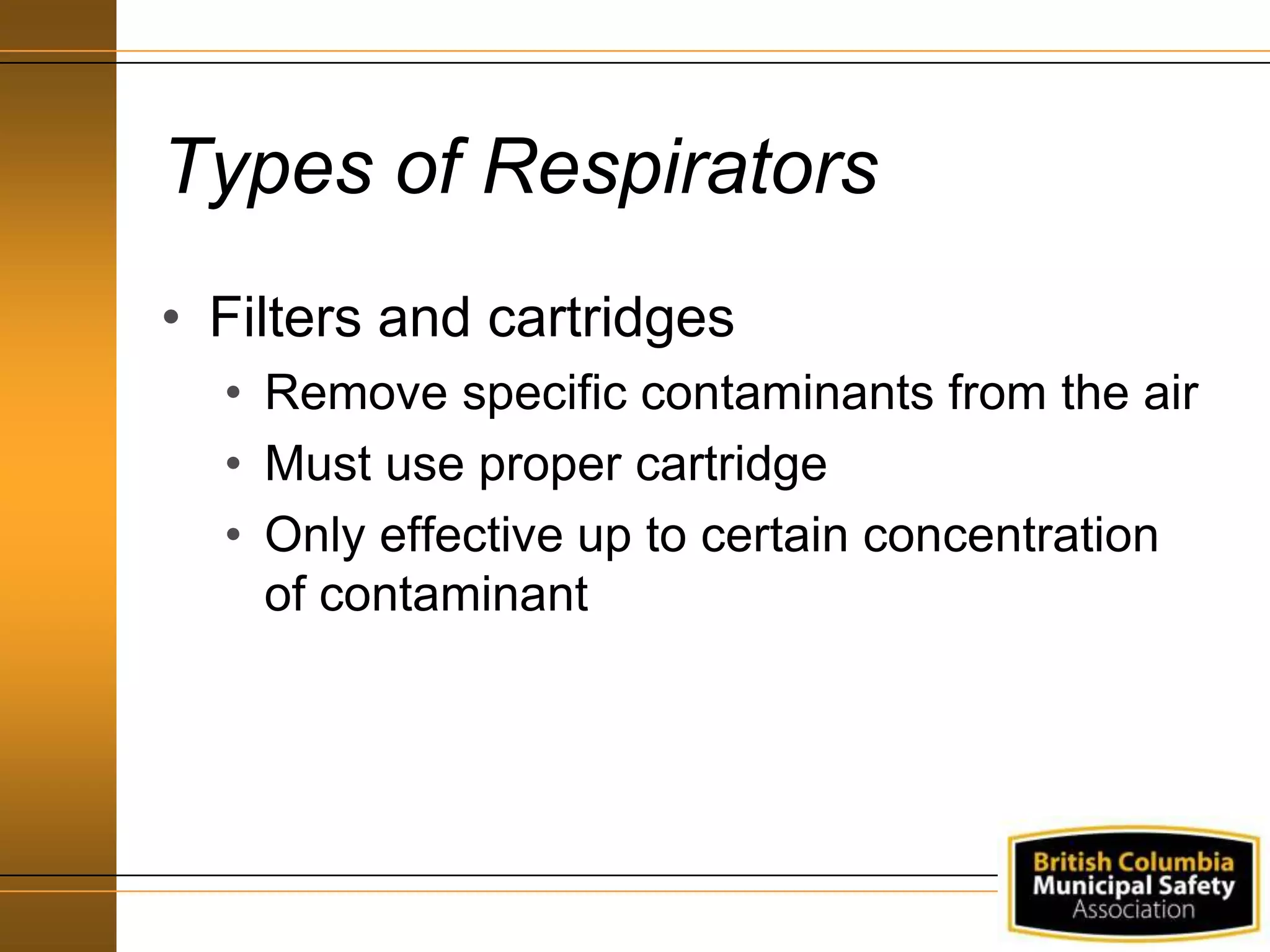 Types of Respirators

• Filters and cartridges
  • Remove specific contaminants from the air
  • Must use proper cartridge
  • Only effective up to certain concentration of contaminant

British Columbia
Municipal Safety
Association